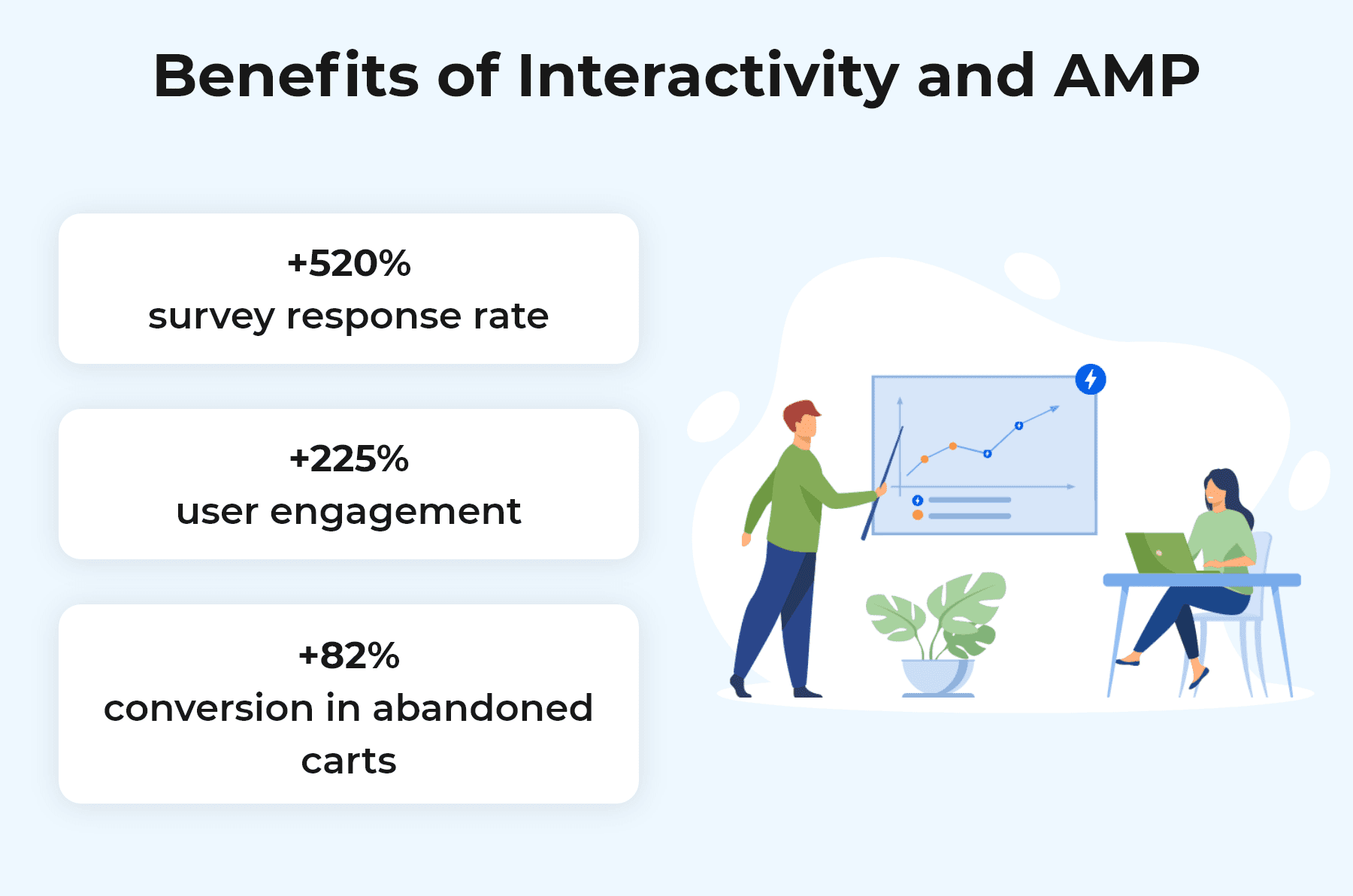 Benefits of Interactivity and AMP

+520%
survey response rate

+225%
user engagement

+82%
conversion in abandoned carts